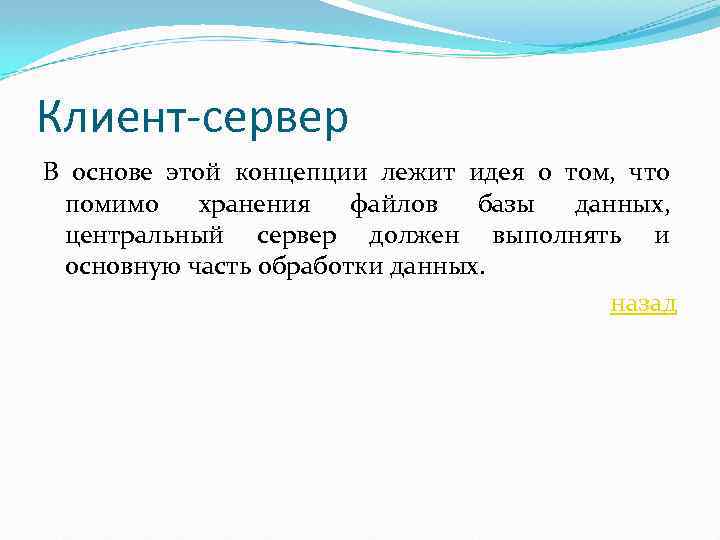 Клиент-сервер

В основе этой концепции лежит идея о том, что помимо хранения файлов базы данных, центральный сервер должен выполнять и основную часть обработки данных.

назад